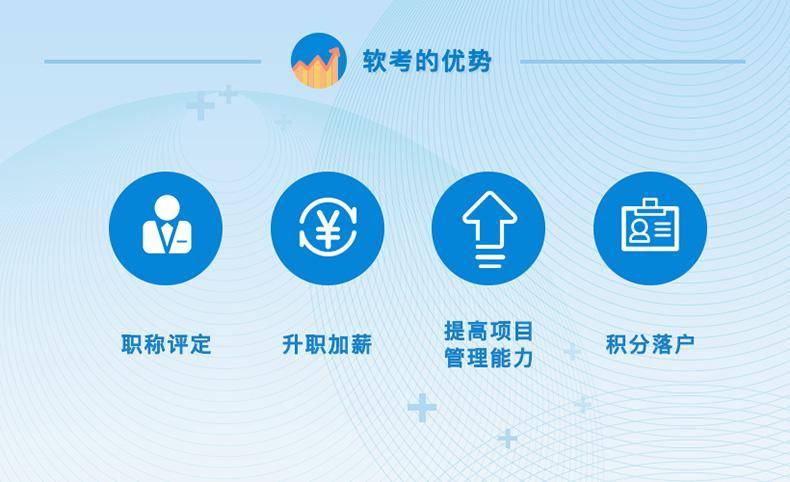 软考的优势

职称评定

升职加薪

提高项目管理能力

积分落户